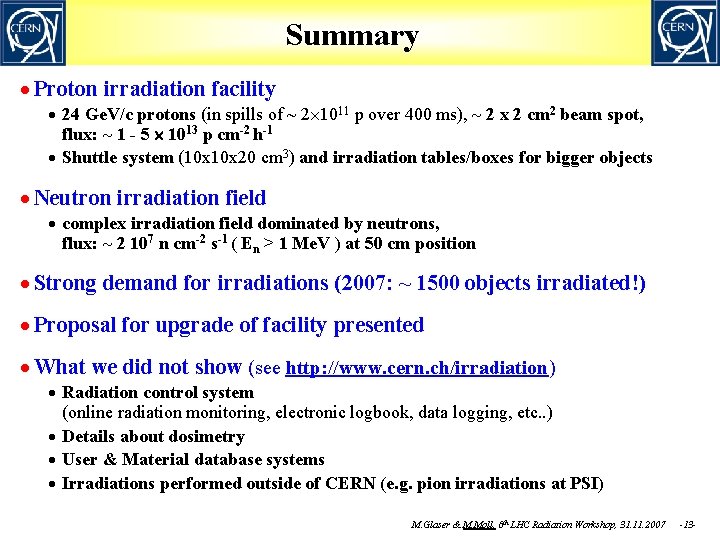 CERN

Summary

CERN

• Proton irradiation facility
• 24 GeV/c protons (in spills of ~ $2\times10^{11}$ p over 400 ms), ~ 2 x 2 $cm^2$ beam spot, flux: ~ 1 - 5 x $10^{13}$ p $cm^{-2}$ $h^{-1}$
• Shuttle system (10x10x20 $cm^3$) and irradiation tables/boxes for bigger objects

• Neutron irradiation field
• complex irradiation field dominated by neutrons, flux: ~ 2 $10^7$ n $cm^{-2}$ $s^{-1}$ ( $E_n$ > 1 MeV ) at 50 cm position

• Strong demand for irradiations (2007: ~ 1500 objects irradiated!)

• Proposal for upgrade of facility presented

• What we did not show (see http://www.cern.ch/irradiation)
• Radiation control system (online radiation monitoring, electronic logbook, data logging, etc..)
• Details about dosimetry
• User & Material database systems
• Irradiations performed outside of CERN (e.g. pion irradiations at PSI)

M.Glaser & M.Moll, $6^{th}$ LHC Radiation Workshop, 31.11.2007 -13-